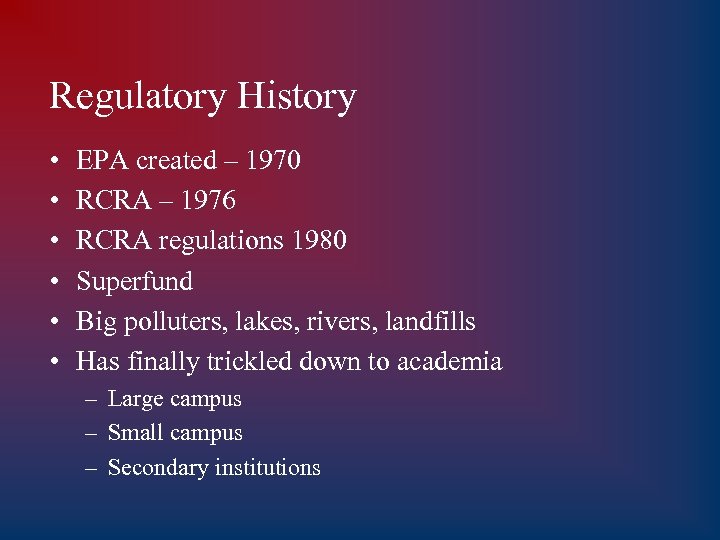 Regulatory History

• EPA created – 1970
• RCRA – 1976
• RCRA regulations 1980
• Superfund
• Big polluters, lakes, rivers, landfills
• Has finally trickled down to academia
  – Large campus
  – Small campus
  – Secondary institutions